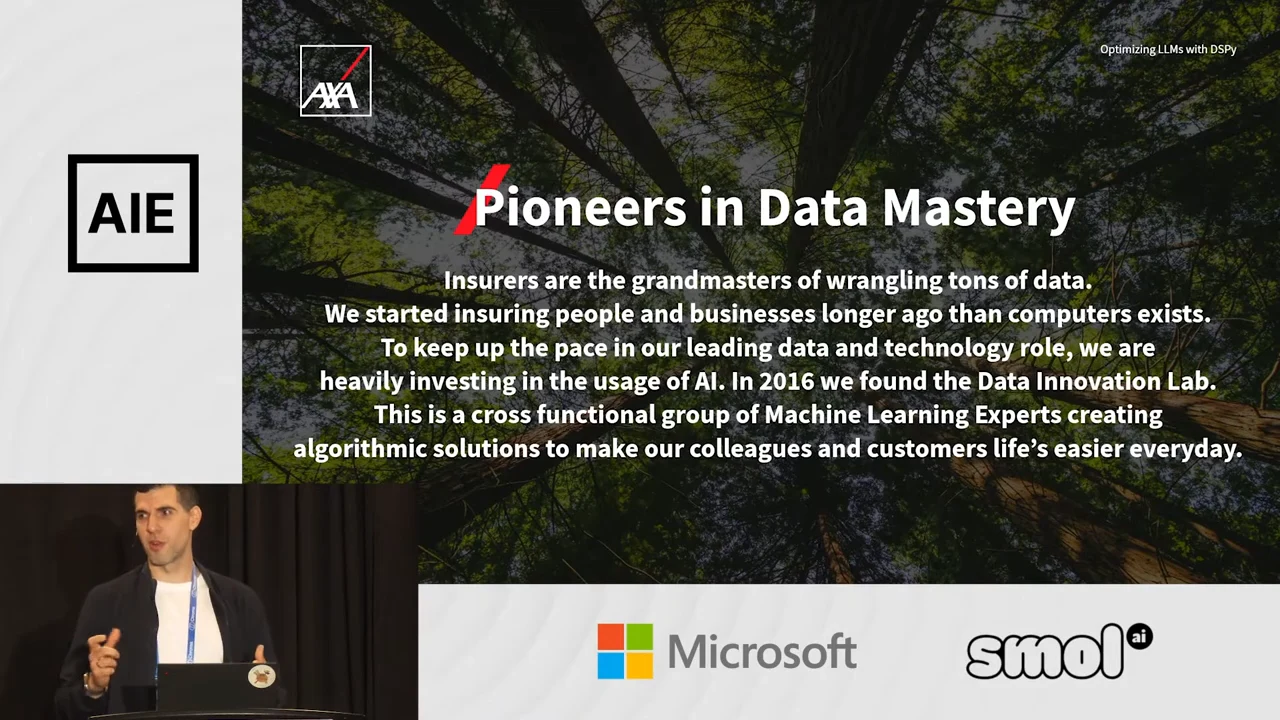 AIE

AXA

Optimizing LLMs with DSPy

Pioneers in Data Mastery

Insurers are the grandmasters of wrangling tons of data. We started insuring people and businesses longer ago than computers exists. To keep up the pace in our leading data and technology role, we are heavily investing in the usage of AI. In 2016 we found the Data Innovation Lab. This is a cross functional group of Machine Learning Experts creating algorithmic solutions to make our colleagues and customers life's easier everyday.

Microsoft

smol ai